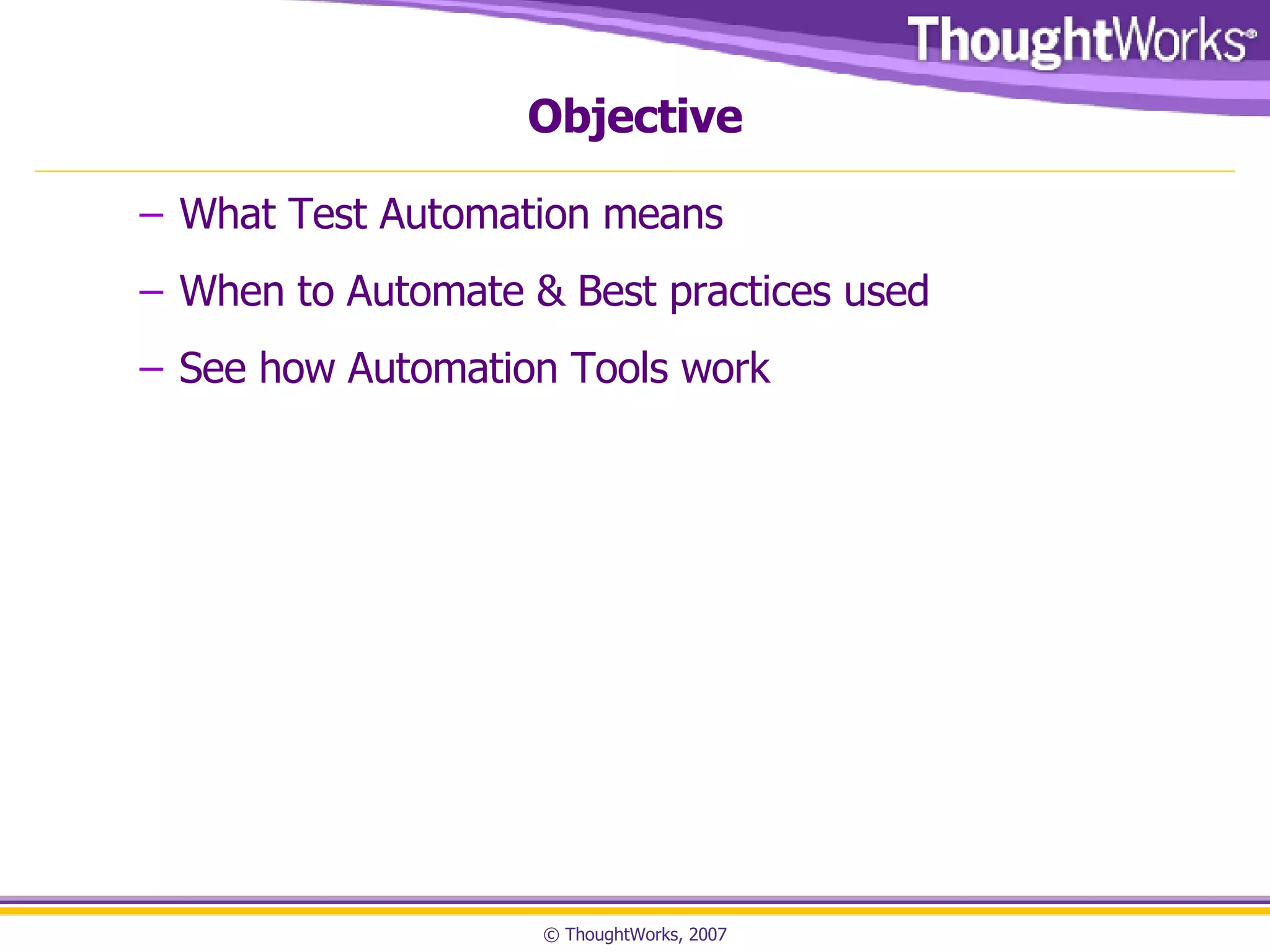 ThoughtWorks®

Objective

– What Test Automation means
– When to Automate & Best practices used
– See how Automation Tools work

© ThoughtWorks, 2007